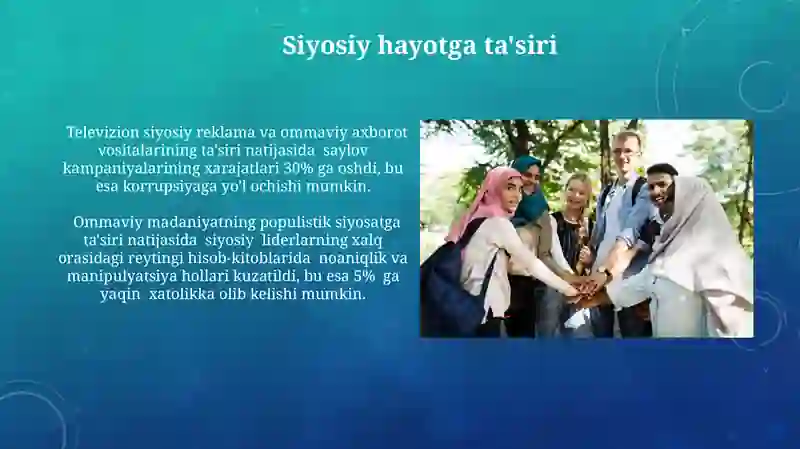 Siyosiy hayotga ta'siri

Televizion siyosiy reklama va ommaviy axborot vositalarining ta'siri natijasida saylov kampaniyalarining xarajatlari 30% ga oshdi, bu esa korrupsiyaga yo'l ochishi mumkin.

Ommaviy madaniyatning populistik siyosatga ta'siri natijasida siyosiy liderlarning xalq orasidagi reytingi hisob-kitoblarida noaniqlik va manipulyatsiya hollari kuzatildi, bu esa 5% ga yaqin xatolikka olib kelishi mumkin.